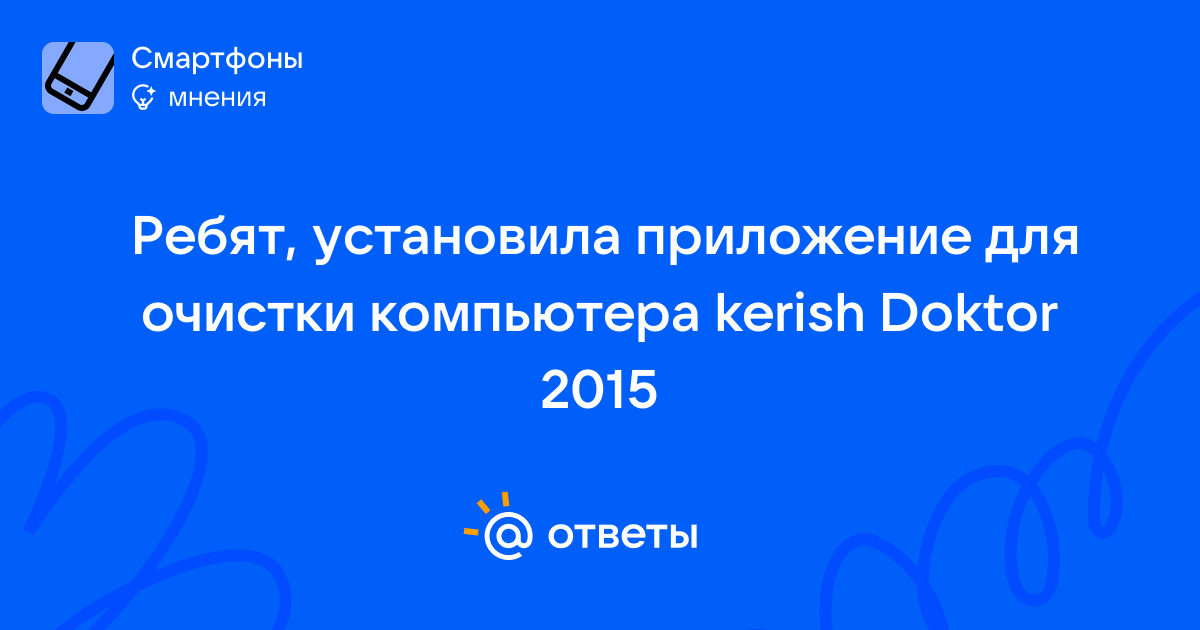 Смартфоны
мнения

Ребят, установила приложение для очистки компьютера kerish Doktor 2015

@ ответы